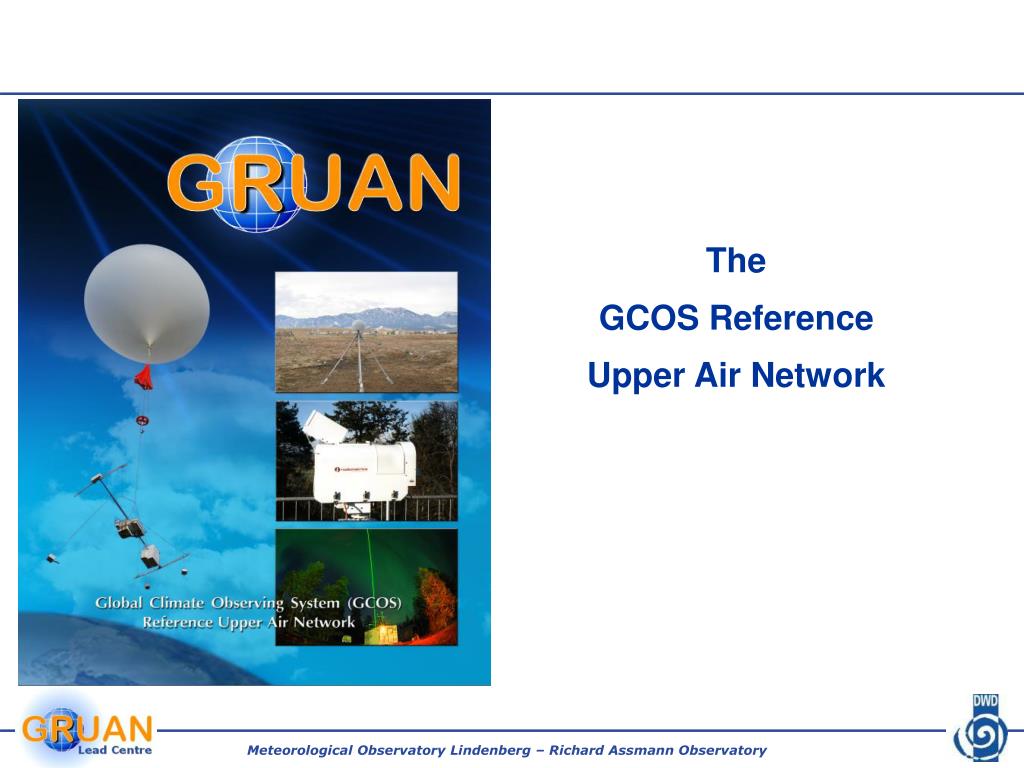 GRUAN

Global Climate Observing System (GCOS) Reference Upper Air Network

The

GCOS Reference

Upper Air Network

GRUAN Lead Centre

Meteorological Observatory Lindenberg – Richard Assmann Observatory

DWD